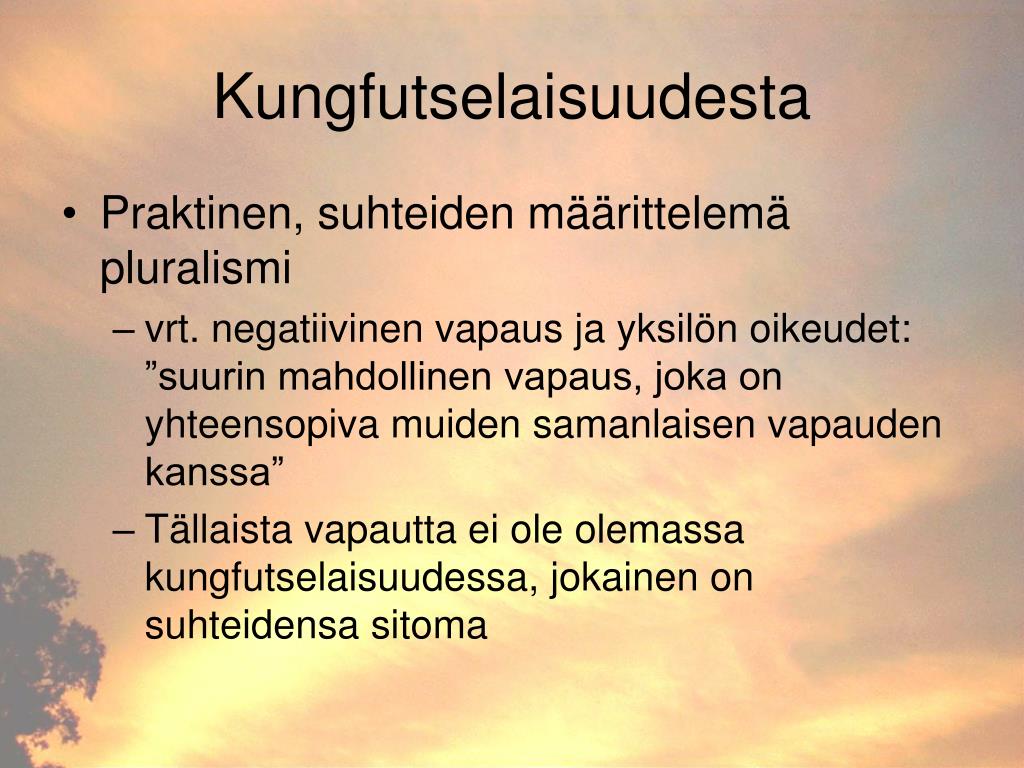 Kungfutselaisuudesta

• Praktinen, suhteiden määrittelemä pluralismi

– vrt. negatiivinen vapaus ja yksilön oikeudet: ”suurin mahdollinen vapaus, joka on yhteensopiva muiden samanlaisen vapauden kanssa”

– Tällaista vapautta ei ole olemassa kungfutselaisuudessa, jokainen on suhteidensa sitoma